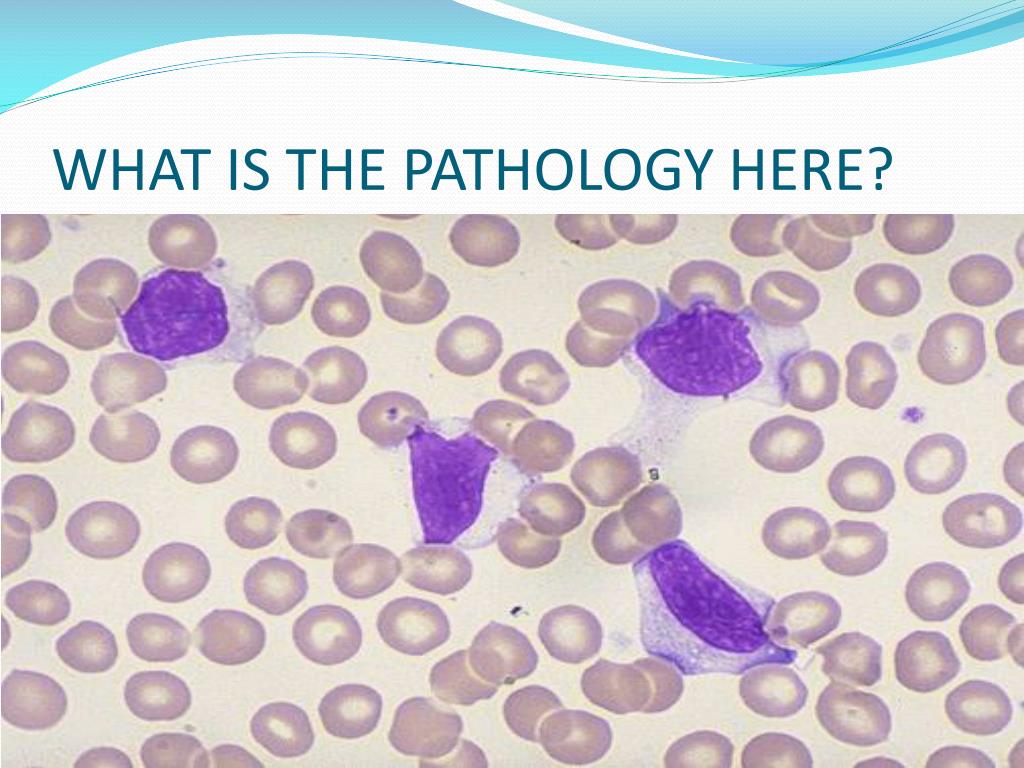 WHAT IS THE PATHOLOGY HERE?